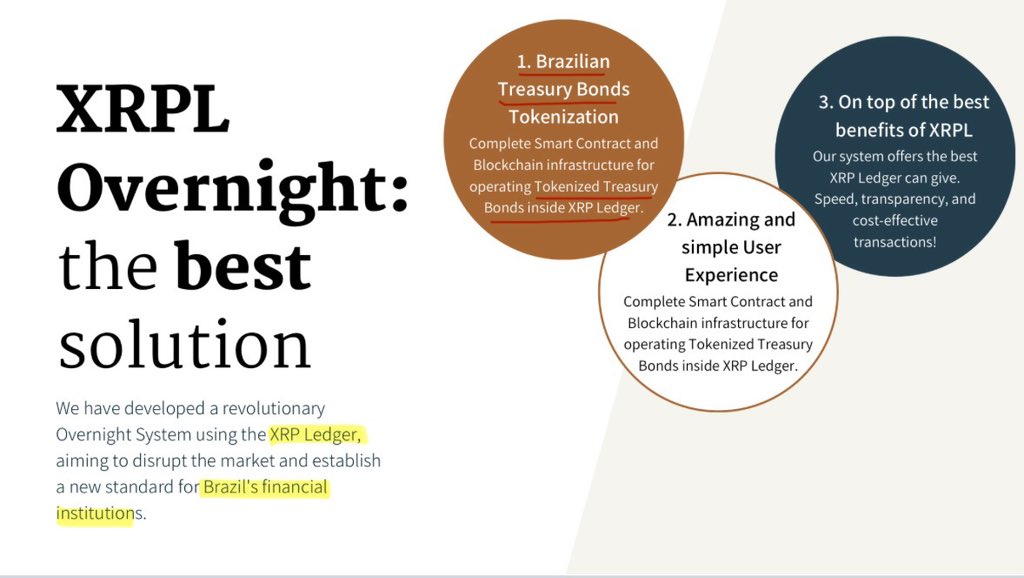 XRPL Overnight: the best solution

We have developed a revolutionary Overnight System using the XRP Ledger, aiming to disrupt the market and establish a new standard for Brazil's financial institutions.

1. Brazilian Treasury Bonds Tokenization
Complete Smart Contract and Blockchain infrastructure for operating Tokenized Treasury Bonds inside XRP Ledger.

2. Amazing and simple User Experience
Complete Smart Contract and Blockchain infrastructure for operating Tokenized Treasury Bonds inside XRP Ledger.

3. On top of the best benefits of XRPL
Our system offers the best XRP Ledger can give. Speed, transparency, and cost-effective transactions!